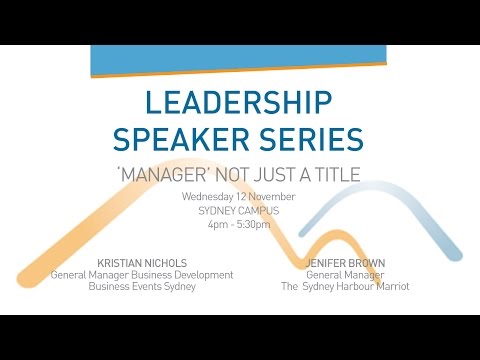 LEADERSHIP SPEAKER SERIES

'MANAGER' NOT JUST A TITLE

Wednesday 12 November
SYDNEY CAMPUS
4pm - 5:30pm

KRISTIAN NICHOLS
General Manager Business Development
Business Events Sydney

JENIFER BROWN
General Manager
The Sydney Harbour Marriot